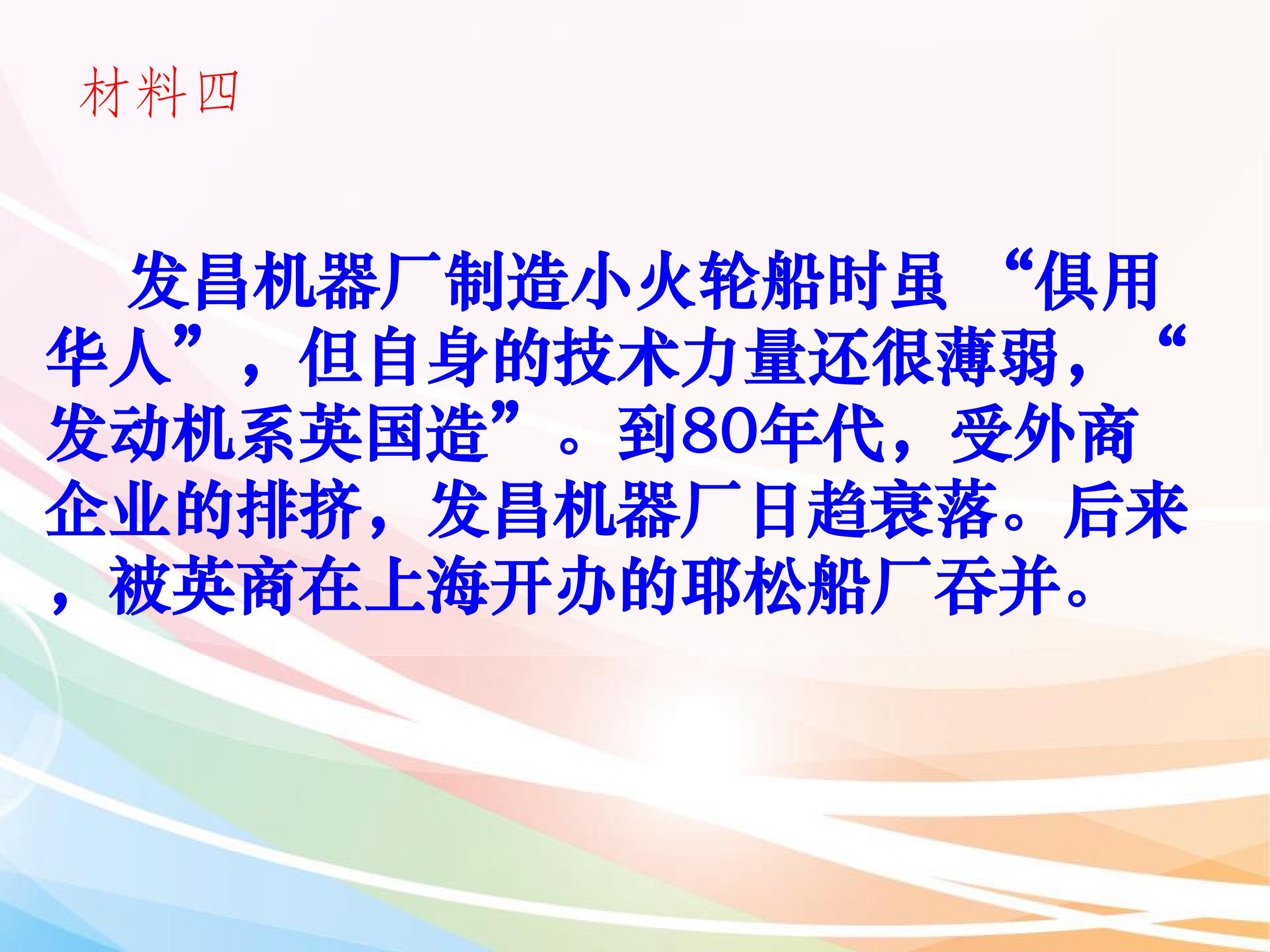 材料四

发昌机器厂制造小火轮船时虽“俱用华人”，但自身的技术力量还很薄弱，“发动机系英国造”。到80年代，受外商企业的排挤，发昌机器厂日趋衰落。后来，被英商在上海开办的耶松船厂吞并。